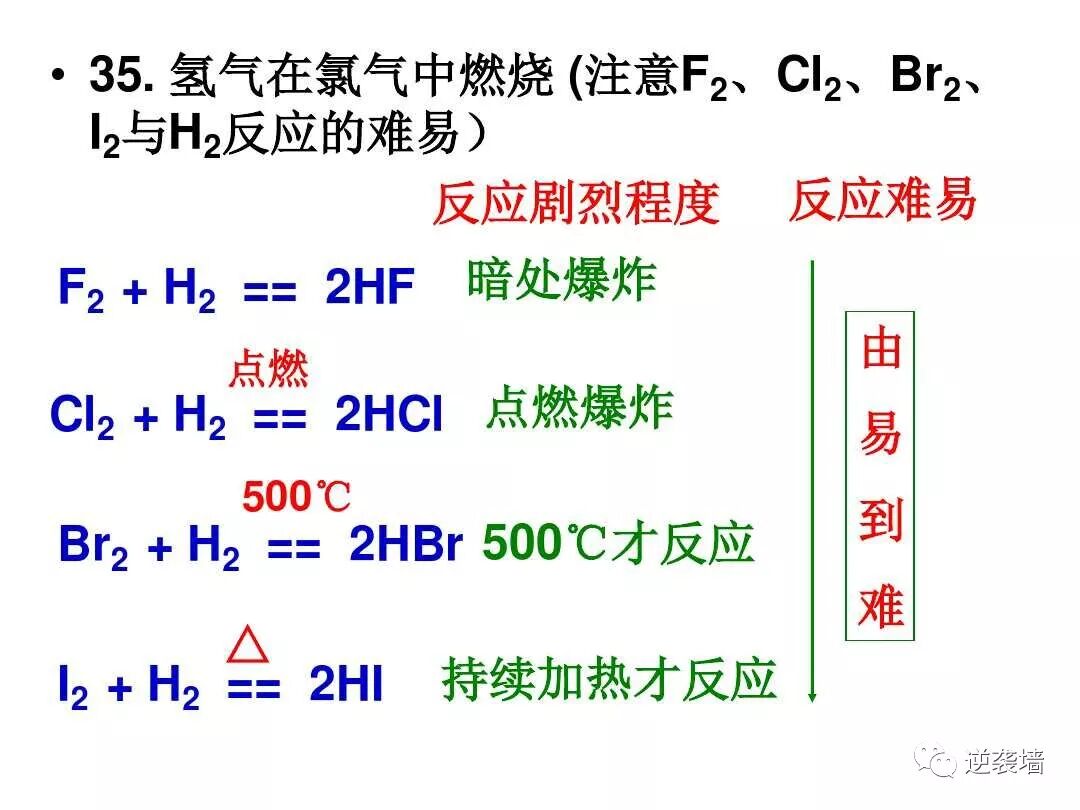 • 35. 氢气在氯气中燃烧 (注意$F_2$、$Cl_2$、$Br_2$、$I_2$与$H_2$反应的难易)

反应剧烈程度　反应难易

$F_2 + H_2 == 2HF$　暗处爆炸

$Cl_2 + H_2 \overset{点燃}{==} 2HCl$　点燃爆炸

$Br_2 + H_2 \overset{500℃}{==} 2HBr$　500℃才反应

$I_2 + H_2 \overset{\triangle}{==} 2HI$　持续加热才反应

由易到难

逆袭墙